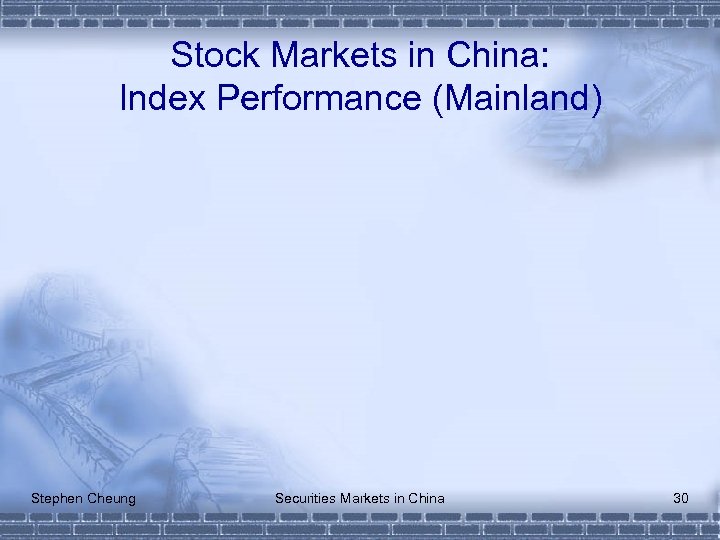 Stock Markets in China:
Index Performance (Mainland)

Stephen Cheung

Securities Markets in China

30